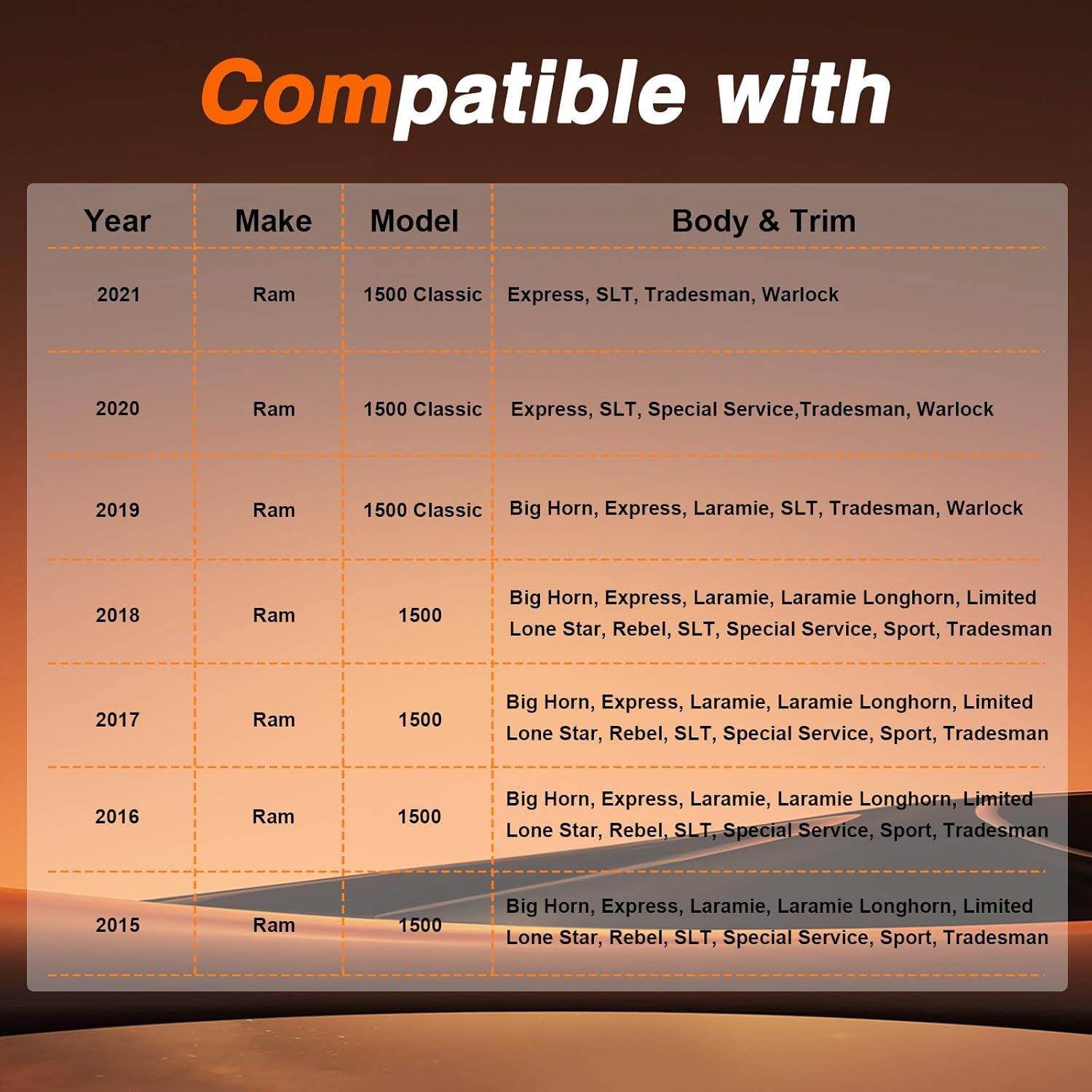 Compatible with

| Year | Make | Model | Body & Trim |
|---|---|---|---|
| 2021 | Ram | 1500 Classic | Express, SLT, Tradesman, Warlock |
| 2020 | Ram | 1500 Classic | Express, SLT, Special Service,Tradesman, Warlock |
| 2019 | Ram | 1500 Classic | Big Horn, Express, Laramie, SLT, Tradesman, Warlock |
| 2018 | Ram | 1500 | Big Horn, Express, Laramie, Laramie Longhorn, Limited Lone Star, Rebel, SLT, Special Service, Sport, Tradesman |
| 2017 | Ram | 1500 | Big Horn, Express, Laramie, Laramie Longhorn, Limited Lone Star, Rebel, SLT, Special Service, Sport, Tradesman |
| 2016 | Ram | 1500 | Big Horn, Express, Laramie, Laramie Longhorn, Limited Lone Star, Rebel, SLT, Special Service, Sport, Tradesman |
| 2015 | Ram | 1500 | Big Horn, Express, Laramie, Laramie Longhorn, Limited Lone Star, Rebel, SLT, Special Service, Sport, Tradesman |